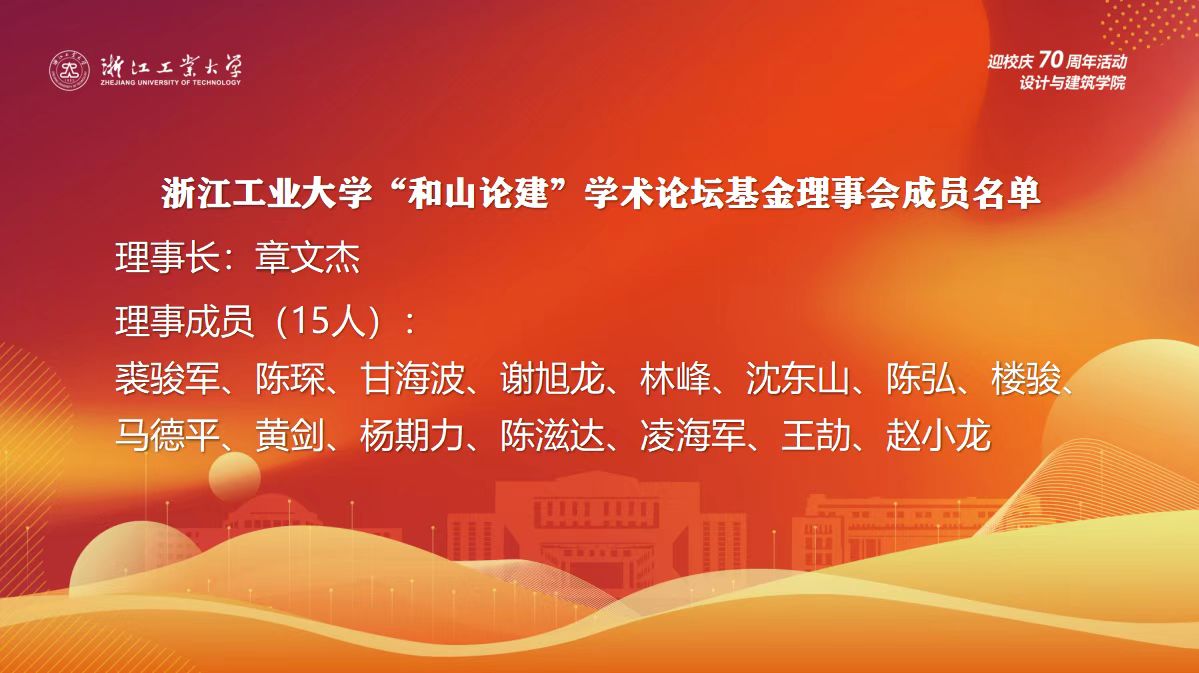 浙江工業大學
ZHEJIANG UNIVERSITY OF TECHNOLOGY

迎校庆 70 周年活动
设计与建筑学院

浙江工业大学“和山论建”学术论坛基金理事会成员名单

理事长：章文杰

理事成员（15人）：

裘骏军、陈琛、甘海波、谢旭龙、林峰、沈东山、陈弘、楼骏、马德平、黄剑、杨期力、陈滋达、凌海军、王劼、赵小龙